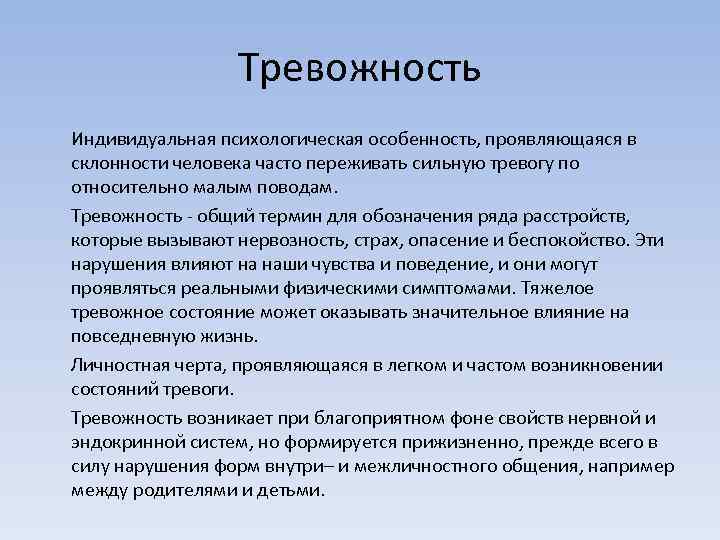 Тревожность

Индивидуальная психологическая особенность, проявляющаяся в склонности человека часто переживать сильную тревогу по относительно малым поводам.

Тревожность - общий термин для обозначения ряда расстройств, которые вызывают нервозность, страх, опасение и беспокойство. Эти нарушения влияют на наши чувства и поведение, и они могут проявляться реальными физическими симптомами. Тяжелое тревожное состояние может оказывать значительное влияние на повседневную жизнь.

Личностная черта, проявляющаяся в легком и частом возникновении состояний тревоги.

Тревожность возникает при благоприятном фоне свойств нервной и эндокринной систем, но формируется прижизненно, прежде всего в силу нарушения форм внутри– и межличностного общения, например между родителями и детьми.